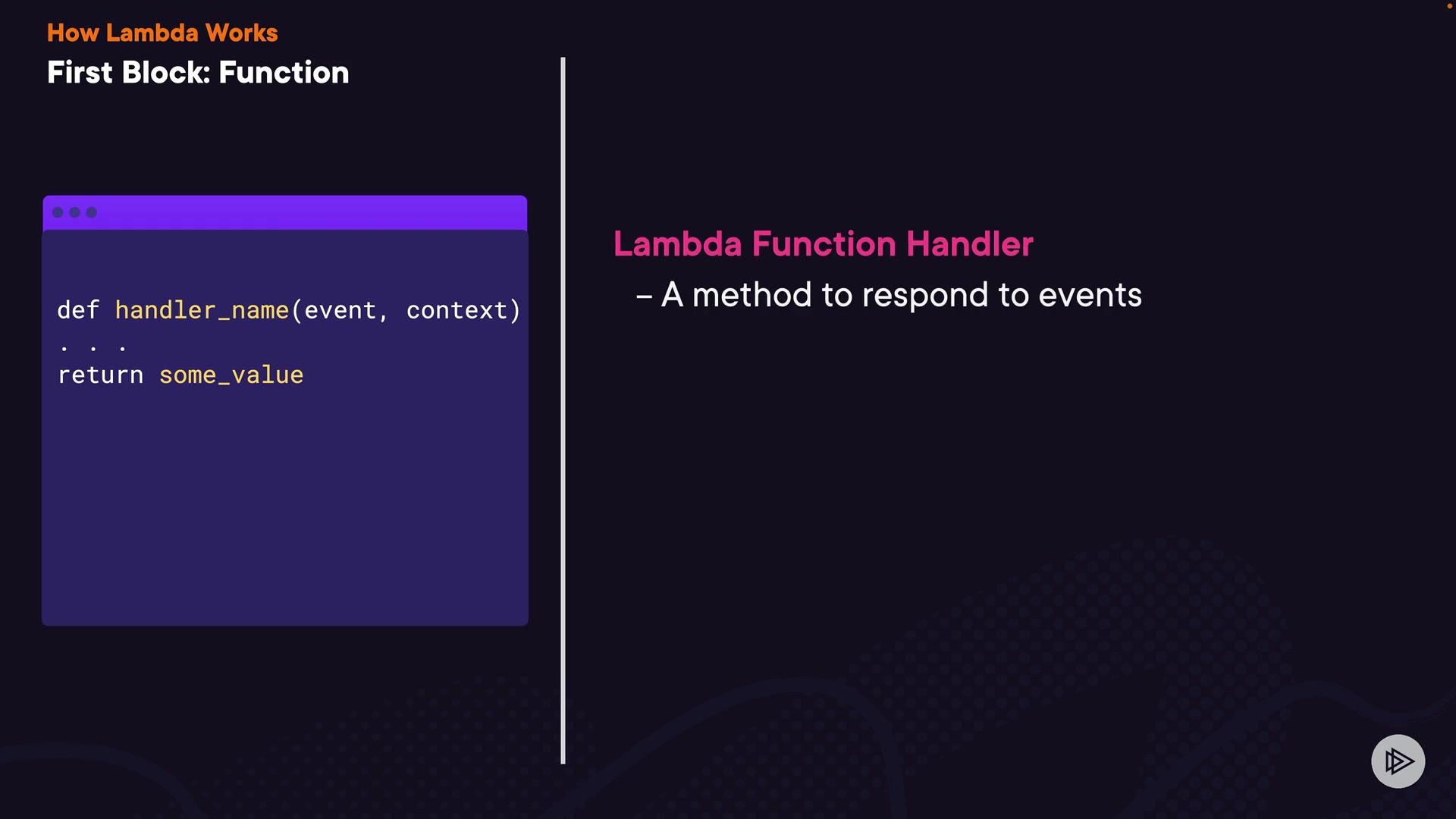 How Lambda Works
First Block: Function

def handler_name(event, context)
. . .
return some_value

Lambda Function Handler
– A method to respond to events